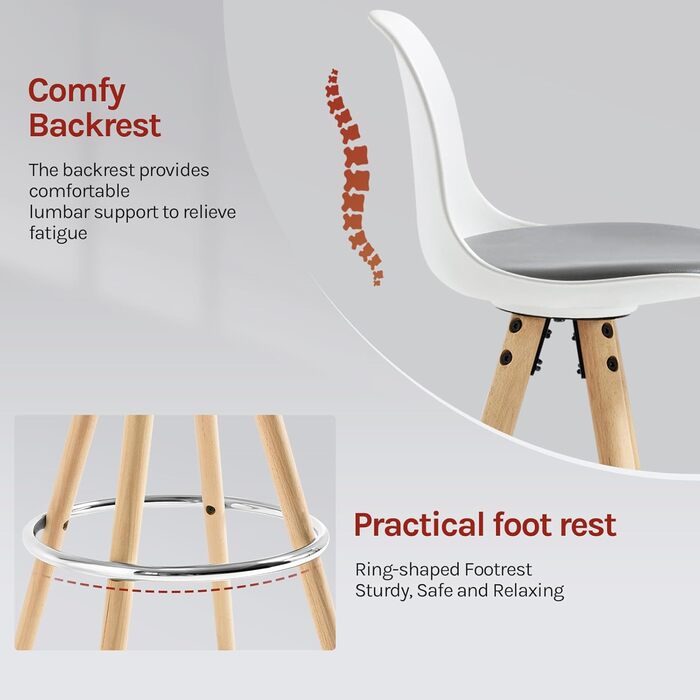 Comfy Backrest

The backrest provides comfortable
lumbar support to relieve fatigue

Practical foot rest

Ring-shaped Footrest
Sturdy, Safe and Relaxing